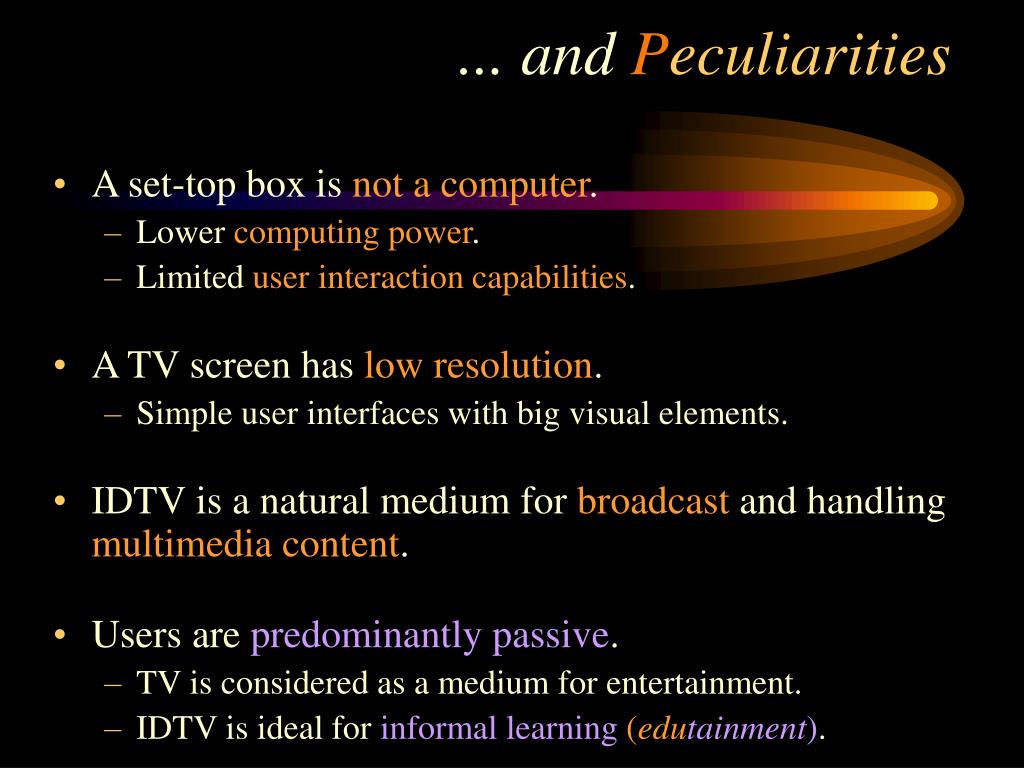 ... and Peculiarities

• A set-top box is not a computer.
– Lower computing power.
– Limited user interaction capabilities.

• A TV screen has low resolution.
– Simple user interfaces with big visual elements.

• IDTV is a natural medium for broadcast and handling multimedia content.

• Users are predominantly passive.
– TV is considered as a medium for entertainment.
– IDTV is ideal for informal learning (edutainment).